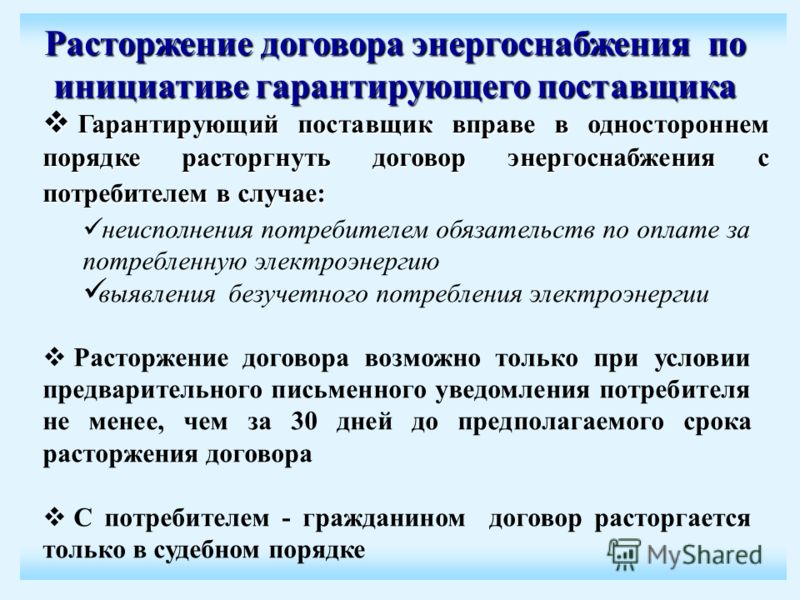 Расторжение договора энергоснабжения по инициативе гарантирующего поставщика

❖ Гарантирующий поставщик вправе в одностороннем порядке расторгнуть договор энергоснабжения с потребителем в случае:

✓неисполнения потребителем обязательств по оплате за потребленную электроэнергию
✓выявления безучетного потребления электроэнергии

❖ Расторжение договора возможно только при условии предварительного письменного уведомления потребителя не менее, чем за 30 дней до предполагаемого срока расторжения договора

❖ С потребителем - гражданином договор расторгается только в судебном порядке

MyShared